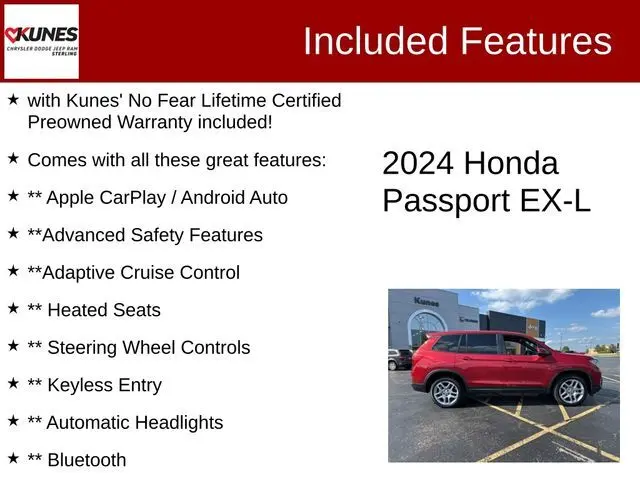 KUNES
CHRYSLER DODGE JEEP RAM
STERLING

Included Features

★ with Kunes' No Fear Lifetime Certified Preowned Warranty included!

★ Comes with all these great features:

★ ** Apple CarPlay / Android Auto

★ **Advanced Safety Features

★ **Adaptive Cruise Control

★ ** Heated Seats

★ ** Steering Wheel Controls

★ ** Keyless Entry

★ ** Automatic Headlights

★ ** Bluetooth

2024 Honda Passport EX-L

Kunes